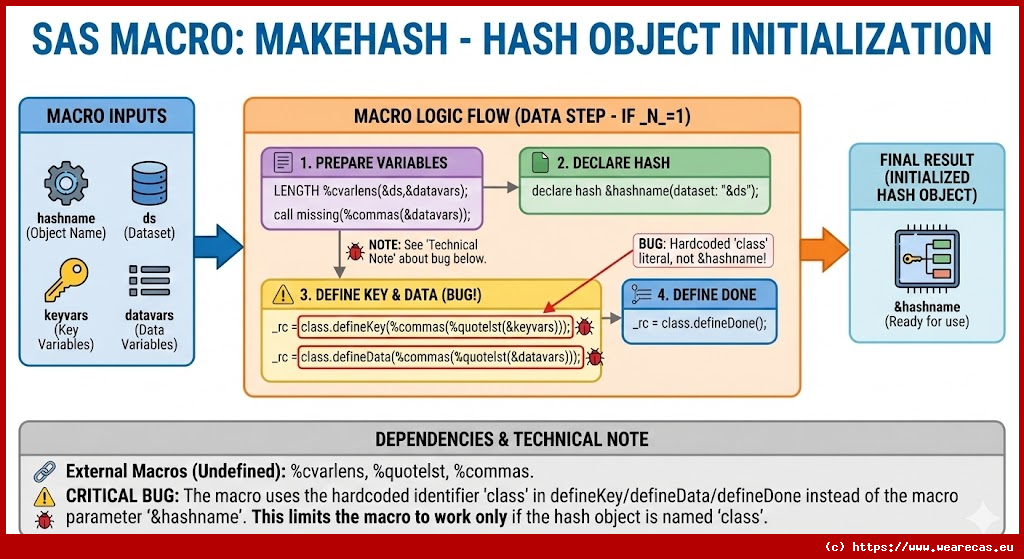 SAS MACRO: MAKEHASH - HASH OBJECT INITIALIZATION

MACRO INPUTS

hashname (Object Name)

ds (Dataset)

keyvars (Key Variables)

datavars (Data Variables)

MACRO LOGIC FLOW (DATA STEP - IF _N_=1)

1. PREPARE VARIABLES

LENGTH %cvarlens(&ds,&datavars);

call missing(%commas(&datavars));

2. DECLARE HASH

declare hash &hashname(dataset: "&ds");

NOTE: See 'Technical Note' about bug below.

BUG: Hardcoded 'class' literal, not &hashname!

3. DEFINE KEY & DATA (BUG!)

_rc = class.defineKey(%commas(%quotelst(&keyvars)));

_rc = class.defineData(%commas(%quotelst(&datavars)));

4. DEFINE DONE

_rc = class.defineDone();

FINAL RESULT (INITIALIZED HASH OBJECT)

&hashname (Ready for use)

DEPENDENCIES & TECHNICAL NOTE

External Macros (Undefined): %cvarlens, %quotelst, %commas.

CRITICAL BUG: The macro uses the hardcoded identifier 'class' in defineKey/defineData/defineDone instead of the macro parameter '&hashname'. This limits the macro to work only if the hash object is named 'class'.

(c) https://www.wearecas.eu